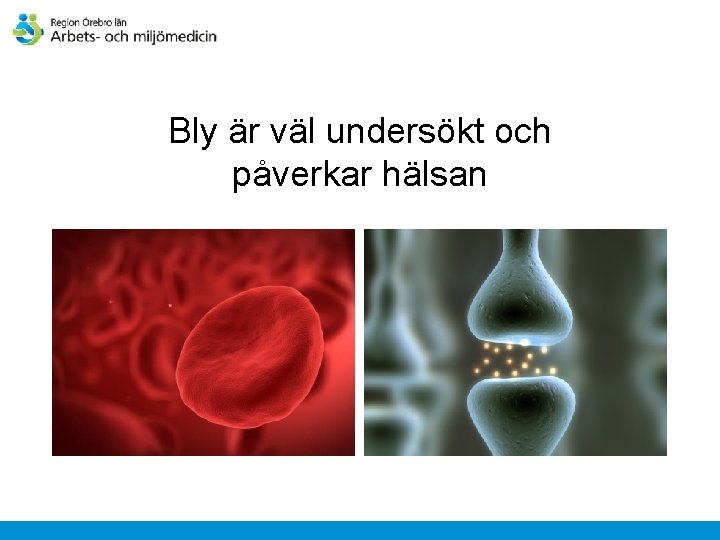 Region Örebro län
Arbets- och miljömedicin

Bly är väl undersökt och påverkar hälsan